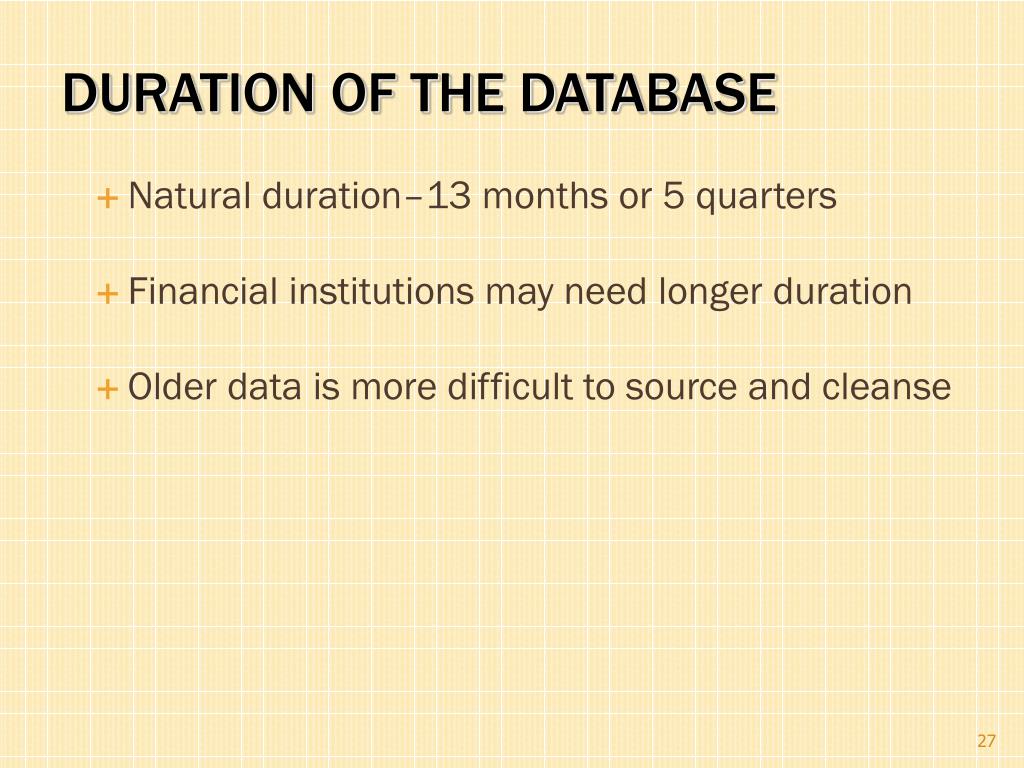 DURATION OF THE DATABASE

+ Natural duration–13 months or 5 quarters

+ Financial institutions may need longer duration

+ Older data is more difficult to source and cleanse

27